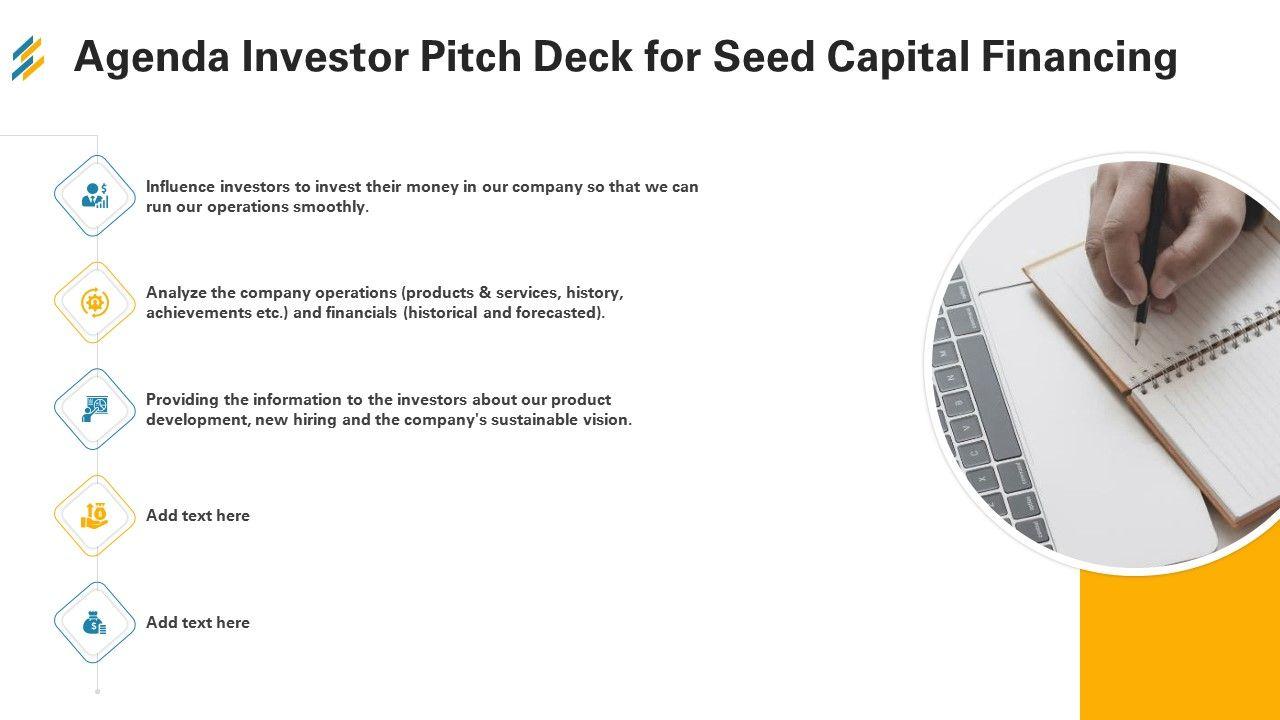 Agenda Investor Pitch Deck for Seed Capital Financing

Influence investors to invest their money in our company so that we can run our operations smoothly.

Analyze the company operations (products & services, history, achievements etc.) and financials (historical and forecasted).

Providing the information to the investors about our product development, new hiring and the company's sustainable vision.

Add text here

Add text here